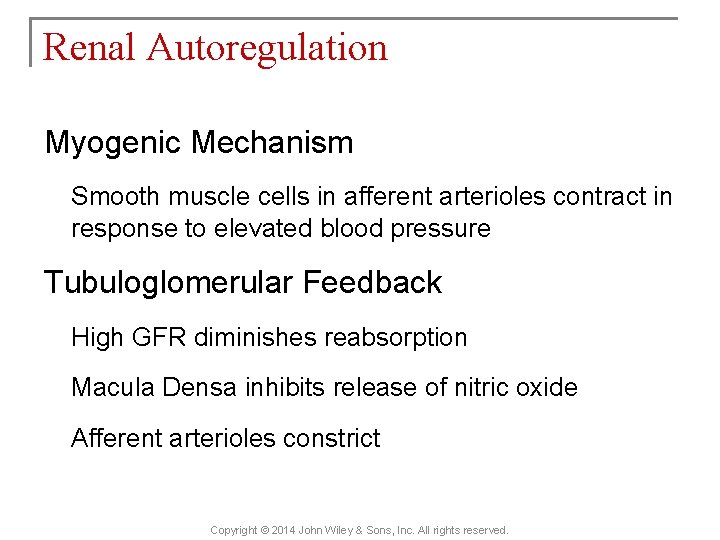 Renal Autoregulation

Myogenic Mechanism

Smooth muscle cells in afferent arterioles contract in response to elevated blood pressure

Tubuloglomerular Feedback

High GFR diminishes reabsorption

Macula Densa inhibits release of nitric oxide

Afferent arterioles constrict

Copyright © 2014 John Wiley & Sons, Inc. All rights reserved.